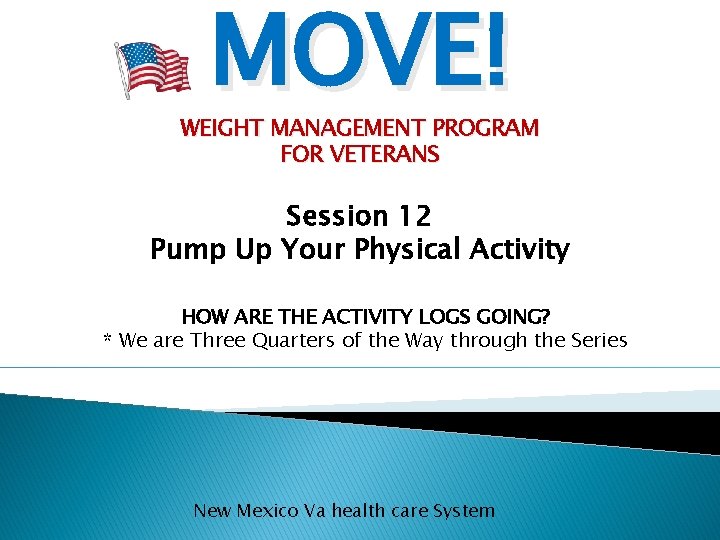 MOVE!

WEIGHT MANAGEMENT PROGRAM
FOR VETERANS

Session 12
Pump Up Your Physical Activity

HOW ARE THE ACTIVITY LOGS GOING?
* We are Three Quarters of the Way through the Series

New Mexico Va health care System